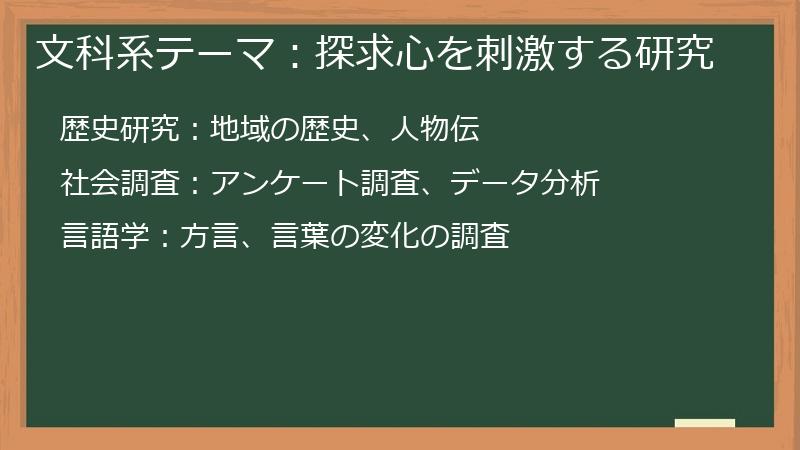 文科系テーマ：探求心を刺激する研究

歴史研究：地域の歴史、人物伝

社会調査：アンケート調査、データ分析

言語学：方言、言葉の変化の調査